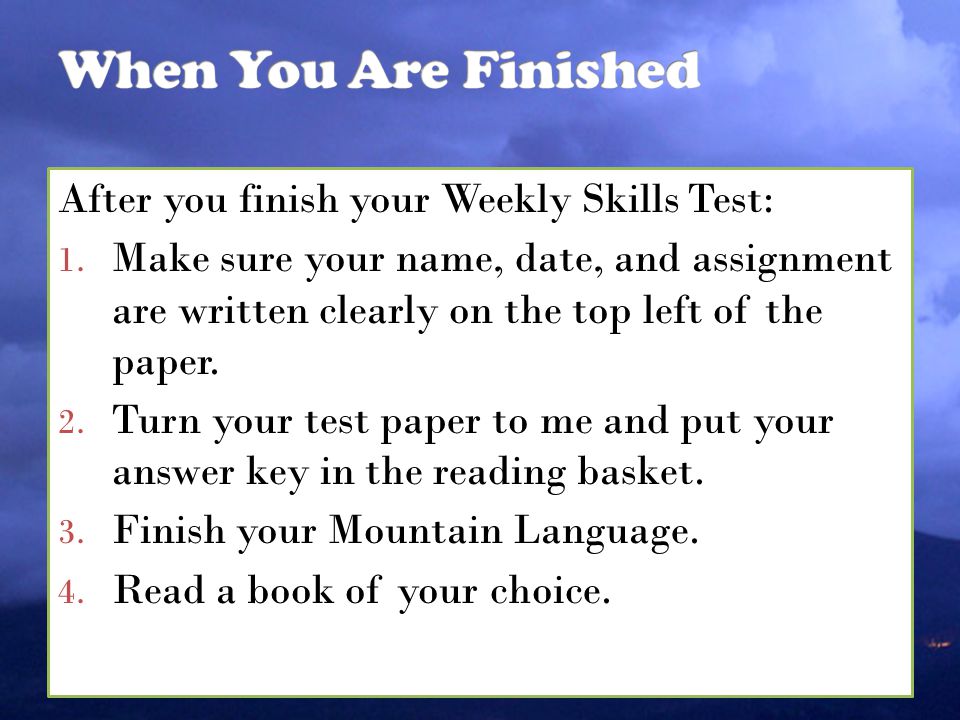 When You Are Finished

After you finish your Weekly Skills Test:

1. Make sure your name, date, and assignment are written clearly on the top left of the paper.
2. Turn your test paper to me and put your answer key in the reading basket.
3. Finish your Mountain Language.
4. Read a book of your choice.